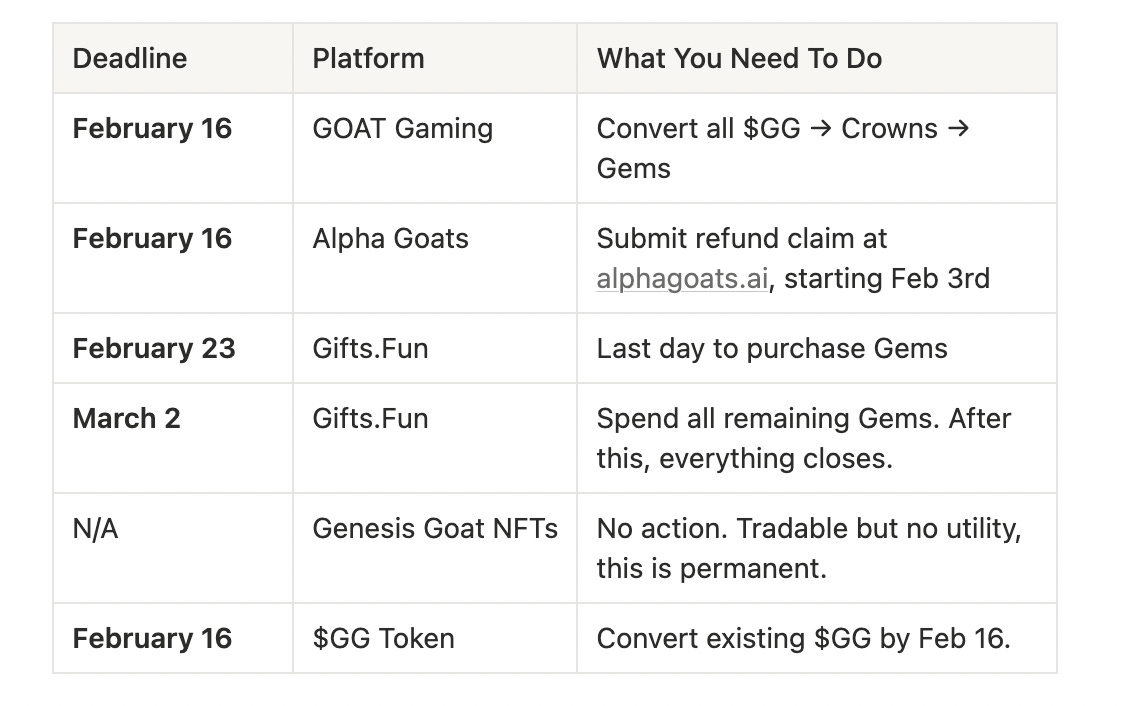 | Deadline | Platform | What You Need To Do |
|---|---|---|
| **February 16** | GOAT Gaming | Convert all \$GG → Crowns → Gems |
| **February 16** | Alpha Goats | Submit refund claim at alphagoats.ai, starting Feb 3rd |
| **February 23** | Gifts.Fun | Last day to purchase Gems |
| **March 2** | Gifts.Fun | Spend all remaining Gems. After this, everything closes. |
| N/A | Genesis Goat NFTs | No action. Tradable but no utility, this is permanent. |
| **February 16** | \$GG Token | Convert existing \$GG by Feb 16. |